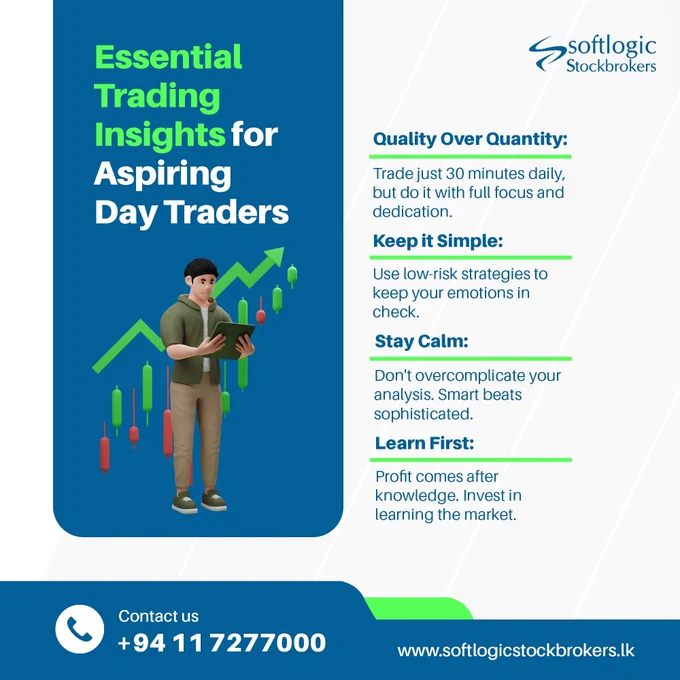 Essential Trading Insights for Aspiring Day Traders

softlogic Stockbrokers

Quality Over Quantity:

Trade just 30 minutes daily, but do it with full focus and dedication.

Keep it Simple:

Use low-risk strategies to keep your emotions in check.

Stay Calm:

Don't overcomplicate your analysis. Smart beats sophisticated.

Learn First:

Profit comes after knowledge. Invest in learning the market.

Contact us
+94 11 7277000

www.softlogicstockbrokers.lk